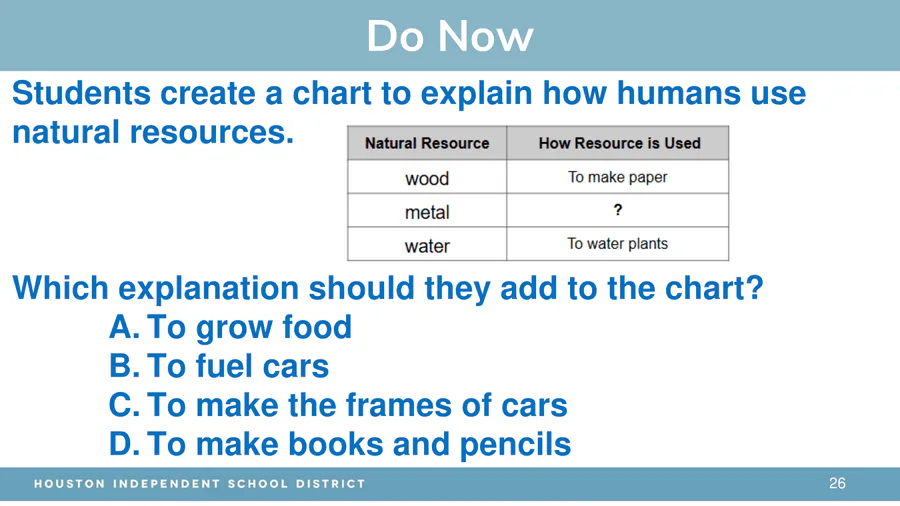 Do Now

Students create a chart to explain how humans use natural resources.

| Natural Resource | How Resource is Used |
|---|---|
| wood | To make paper |
| metal | ? |
| water | To water plants |

Which explanation should they add to the chart?
A. To grow food
B. To fuel cars
C. To make the frames of cars
D. To make books and pencils

HOUSTON INDEPENDENT SCHOOL DISTRICT 26